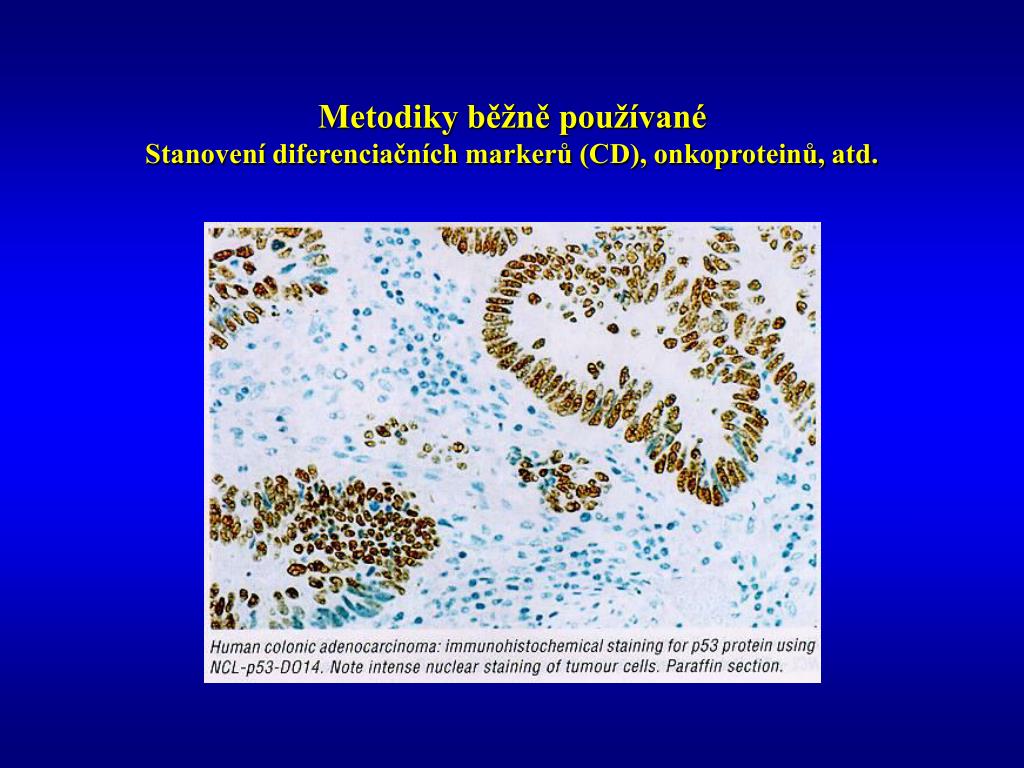 Metodiky běžně používané
Stanovení diferenciačních markerů (CD), onkoproteinů, atd.

Human colonic adenocarcinoma: immunohistochemical staining for p53 protein using NCL-p53-DO14. Note intense nuclear staining of tumour cells. Paraffin section.